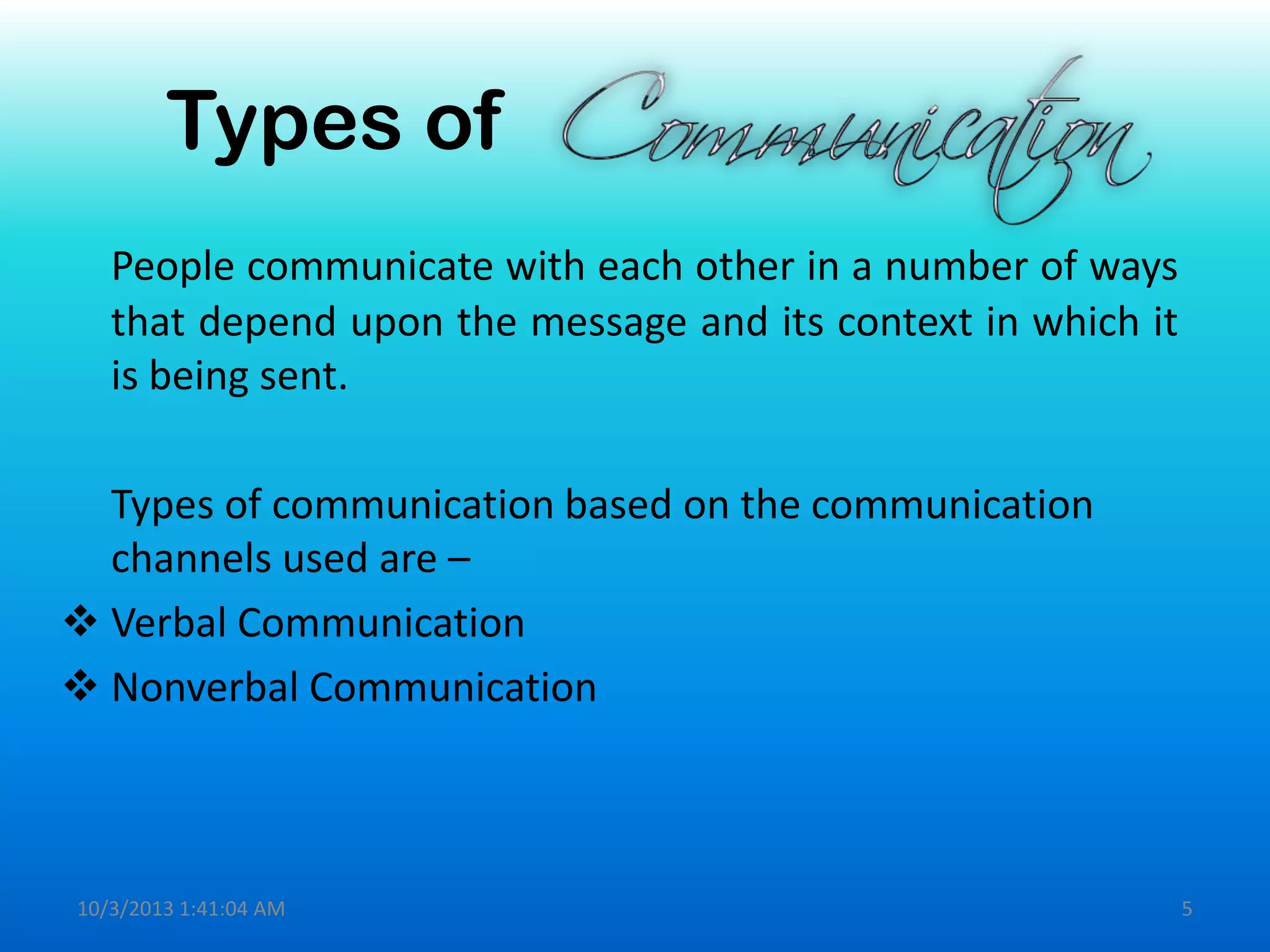 Types of Communication

People communicate with each other in a number of ways that depend upon the message and its context in which it is being sent.

Types of communication based on the communication channels used are –

❖ Verbal Communication
❖ Nonverbal Communication

10/3/2013 1:41:04 AM

5